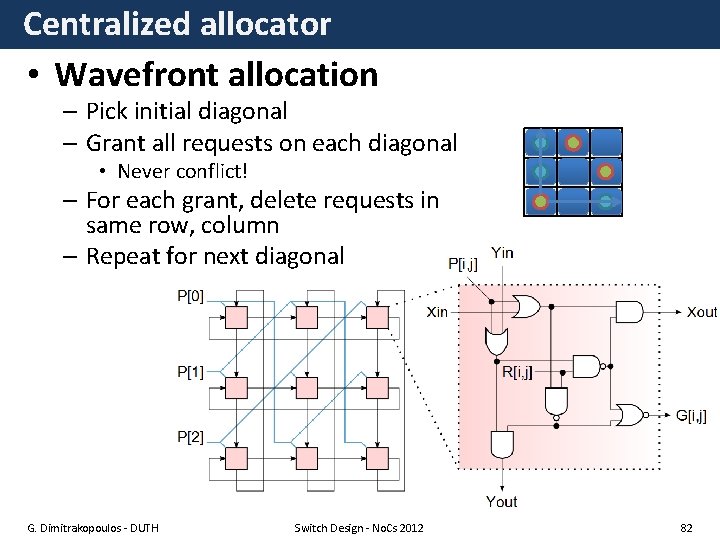 Centralized allocator

• Wavefront allocation
– Pick initial diagonal
– Grant all requests on each diagonal
• Never conflict!
– For each grant, delete requests in same row, column
– Repeat for next diagonal

P[0]
P[1]
P[2]

P[i,j]
Yin
Xin
Xout
R[i,j]
G[i,j]
Yout

G. Dimitrakopoulos - DUTH
Switch Design - NoCs 2012
82